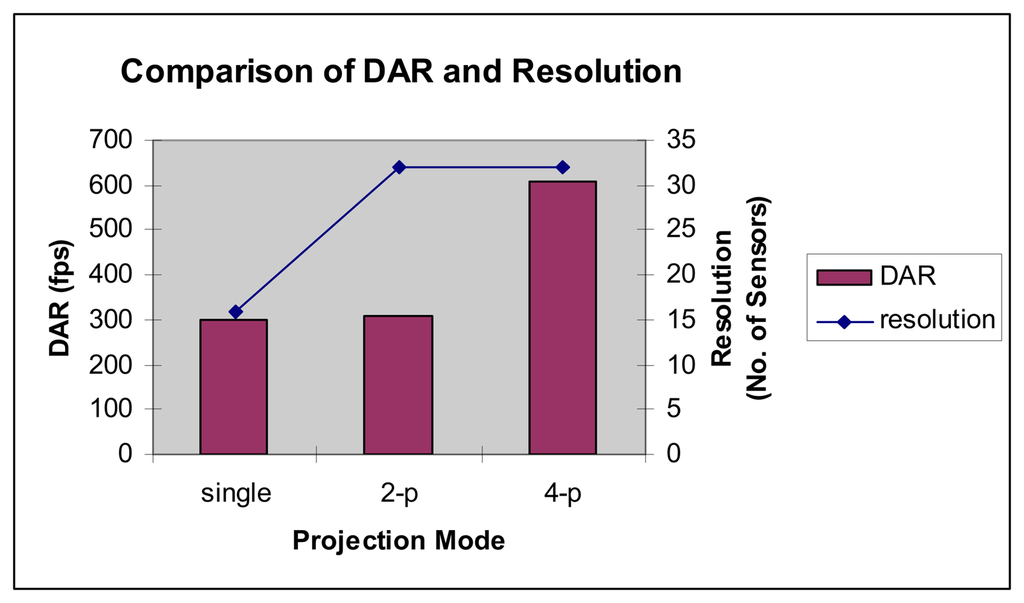 Comparison of DAR and Resolution

DAR (fps)

700
600
500
400
300
200
100
0

35
30
25
20
15
10
5
0

Resolution
(No. of Sensors)

single
2-p
4-p

Projection Mode

DAR
resolution